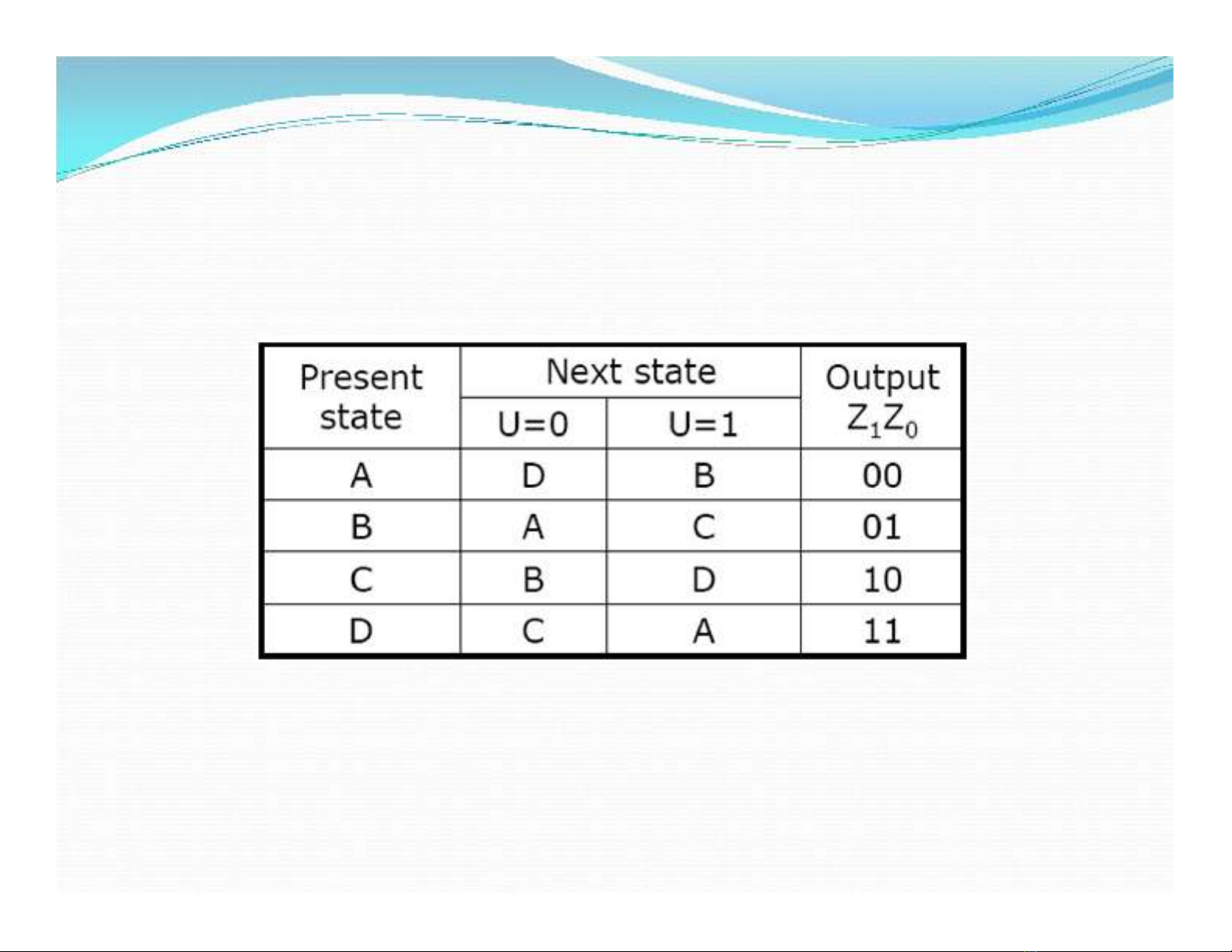 | Present state | Next state U=0 | Next state U=1 | Output $Z_1Z_0$ |
|---|---|---|---|
| A | D | B | 00 |
| B | A | C | 01 |
| C | B | D | 10 |
| D | C | A | 11 |